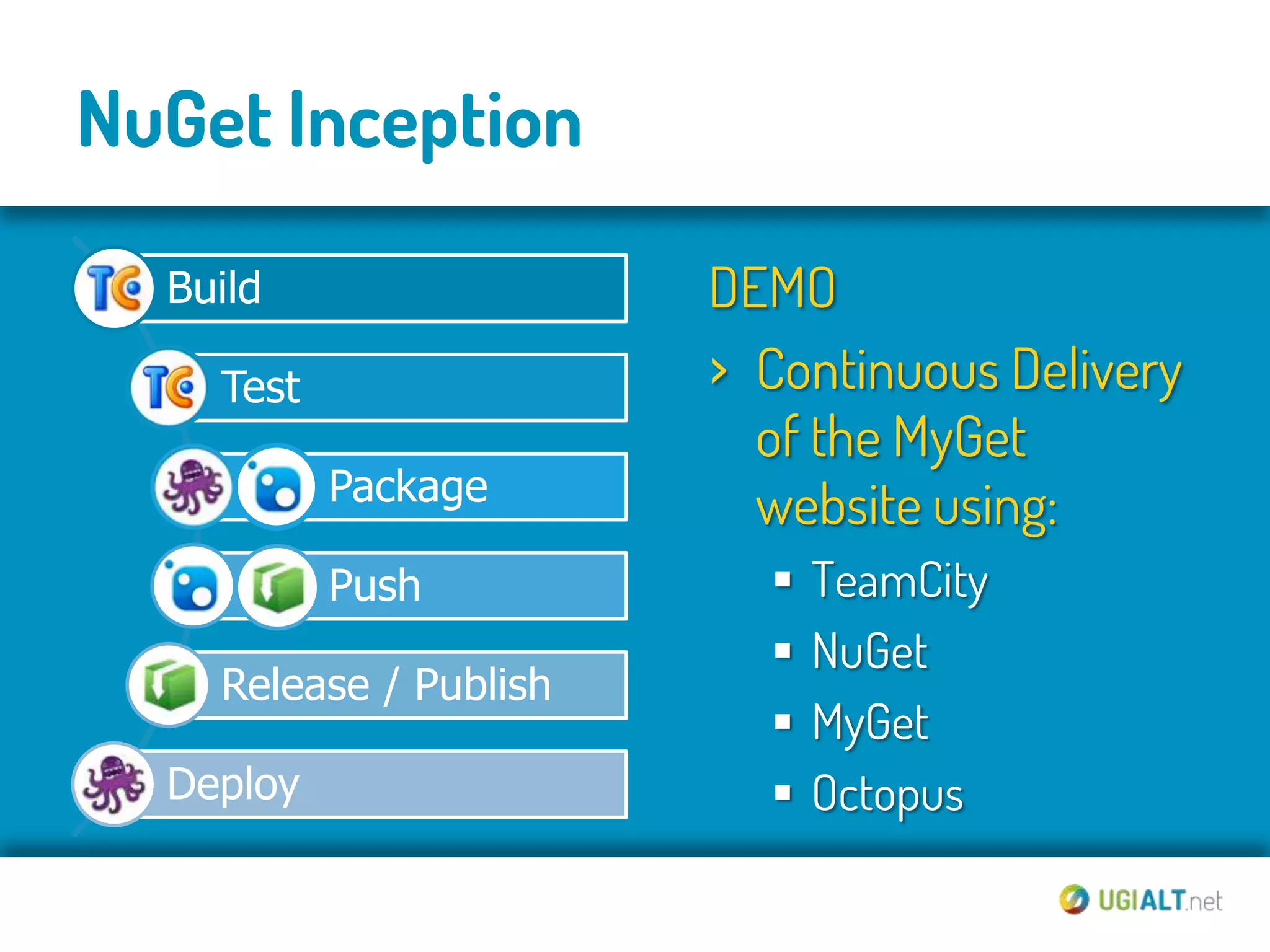 NuGet Inception

TC Build

TC Test

Package

Push

Release / Publish

Deploy

DEMO

› Continuous Delivery of the MyGet website using:

▪ TeamCity
▪ NuGet
▪ MyGet
▪ Octopus

UGIALT.net